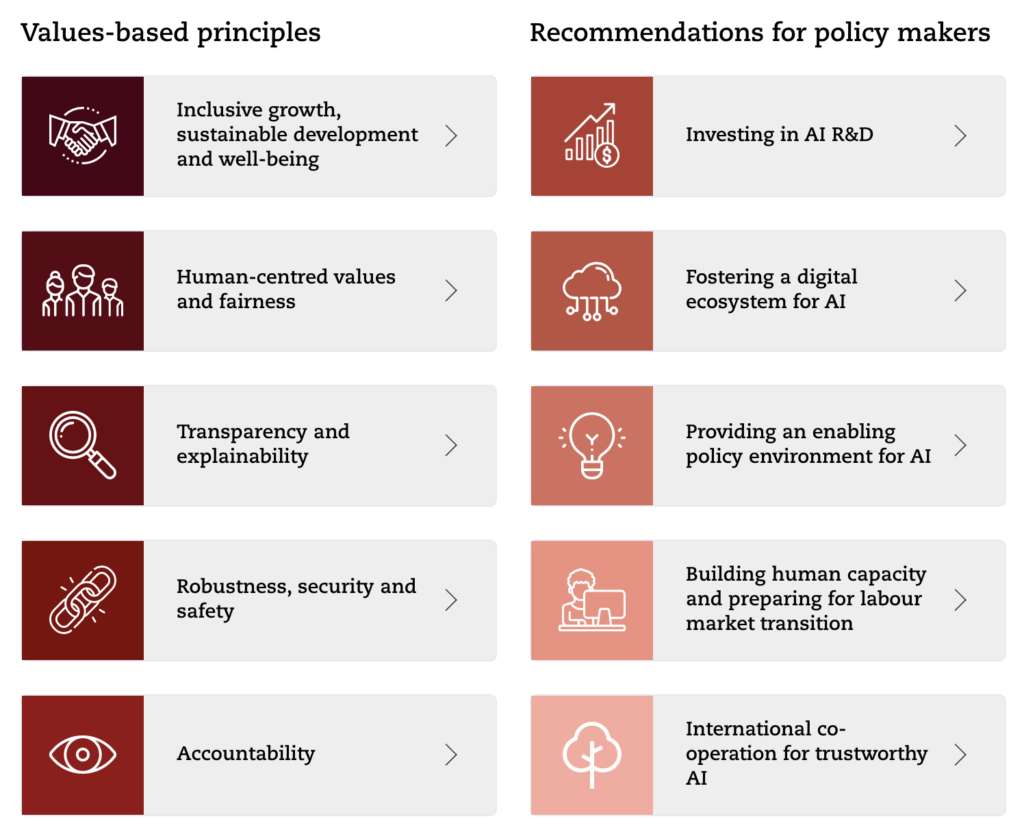 Values-based principles

Inclusive growth, sustainable development and well-being

Human-centred values and fairness

Transparency and explainability

Robustness, security and safety

Accountability

Recommendations for policy makers

Investing in AI R&D

Fostering a digital ecosystem for AI

Providing an enabling policy environment for AI

Building human capacity and preparing for labour market transition

International co-operation for trustworthy AI